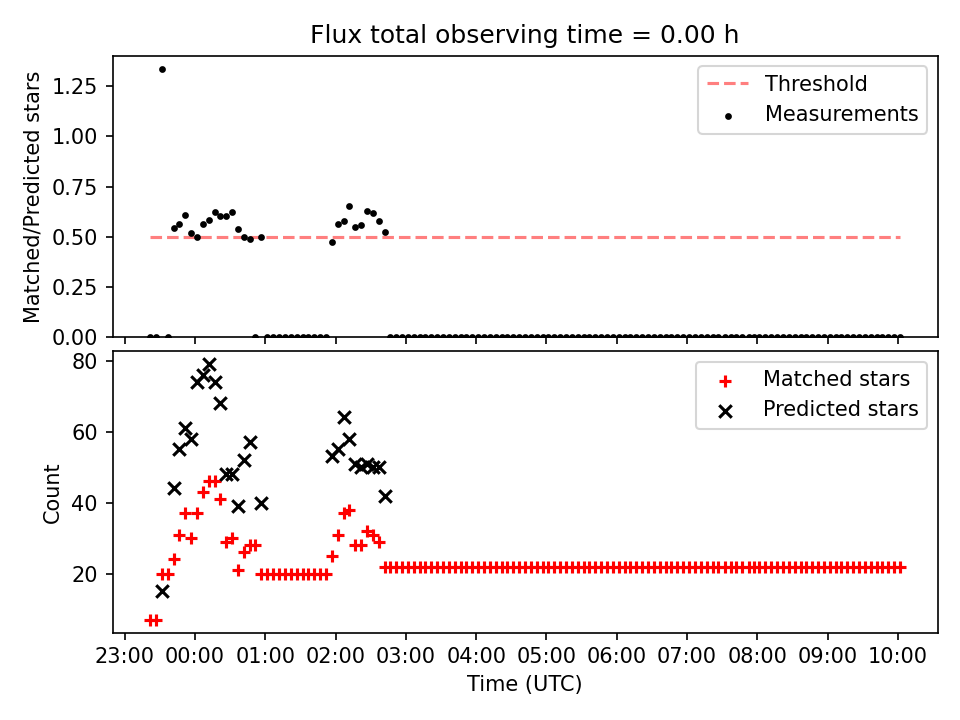 Flux total observing time = 0.00 h

Matched/Predicted stars

1.25
1.00
0.75
0.50
0.25
0.00

Threshold
Measurements

Count

80
60
40
20

Matched stars
Predicted stars

23:00 00:00 01:00 02:00 03:00 04:00 05:00 06:00 07:00 08:00 09:00 10:00

Time (UTC)